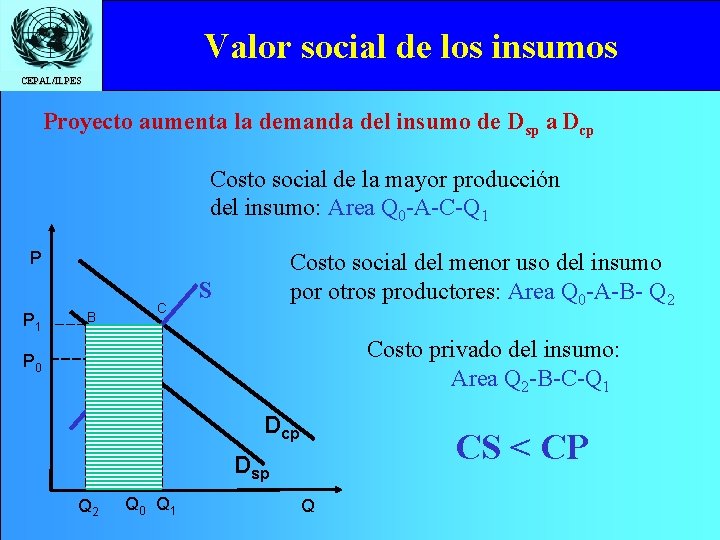 CEPAL/ILPES

Valor social de los insumos

Proyecto aumenta la demanda del insumo de $D_{sp}$ a $D_{cp}$

Costo social de la mayor producción del insumo: Area $Q_0$-A-C-$Q_1$

Costo social del menor uso del insumo por otros productores: Area $Q_0$-A-B- $Q_2$

Costo privado del insumo: Area $Q_2$-B-C-$Q_1$

CS < CP

P

$P_1$

$P_0$

B

C

S

$D_{cp}$

$D_{sp}$

$Q_2$ $Q_0$ $Q_1$

Q